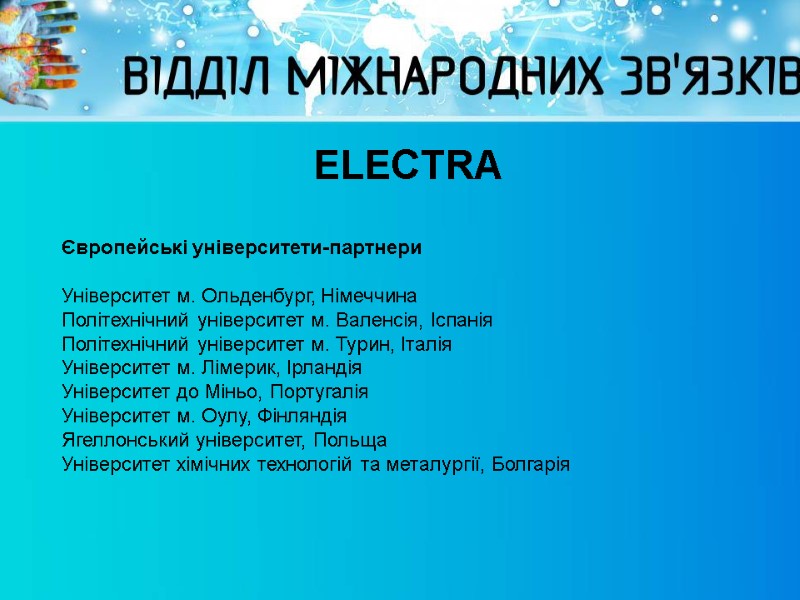 ВІДДІЛ МІЖНАРОДНИХ ЗВ'ЯЗКІВ

ELECTRA

Європейські університети-партнери

Університет м. Ольденбург, Німеччина
Політехнічний університет м. Валенсія, Іспанія
Політехнічний університет м. Турин, Італія
Університет м. Лімерик, Ірландія
Університет до Міньо, Португалія
Університет м. Оулу, Фінляндія
Ягеллонський університет, Польща
Університет хімічних технологій та металургії, Болгарія